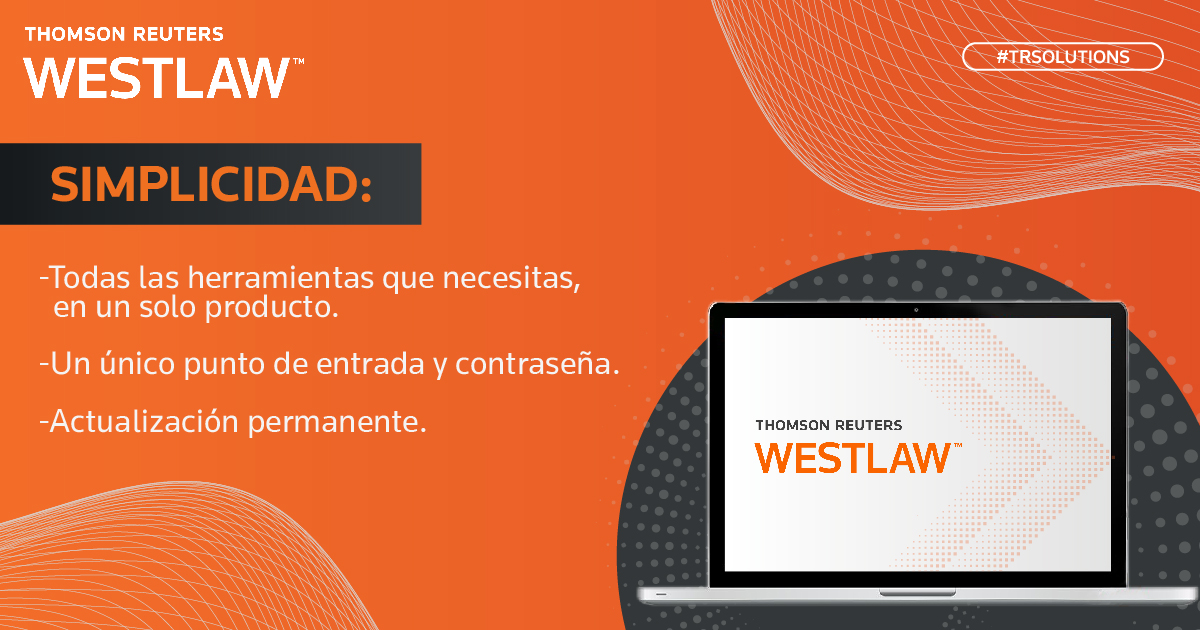 THOMSON REUTERS
WESTLAW™

#TRSOLUTIONS

SIMPLICIDAD:

-Todas las herramientas que necesitas, en un solo producto.

-Un único punto de entrada y contraseña.

-Actualización permanente.

THOMSON REUTERS
WESTLAW™